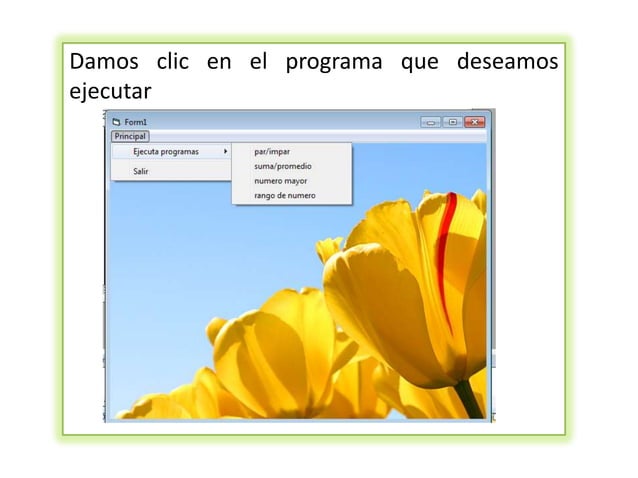 Damos clic en el programa que deseamos ejecutar

Form1

Principal

Ejecuta programas

Salir

par/impar

suma/promedio

numero mayor

rango de numero